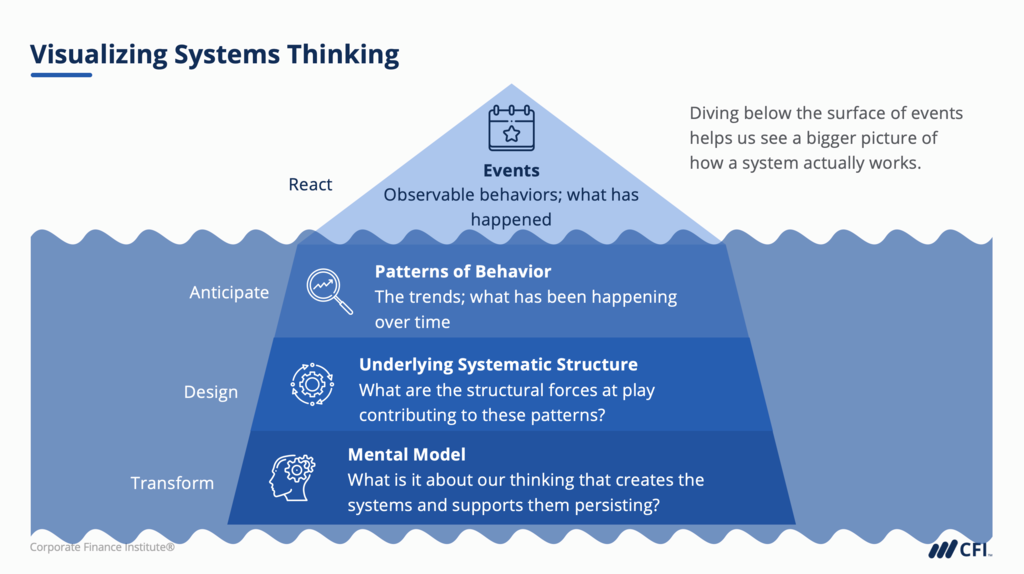 Visualizing Systems Thinking

Diving below the surface of events helps us see a bigger picture of how a system actually works.

React

Events
Observable behaviors; what has happened

Anticipate

Patterns of Behavior
The trends; what has been happening over time

Design

Underlying Systematic Structure
What are the structural forces at play contributing to these patterns?

Transform

Mental Model
What is it about our thinking that creates the systems and supports them persisting?

Corporate Finance Institute®

CFI